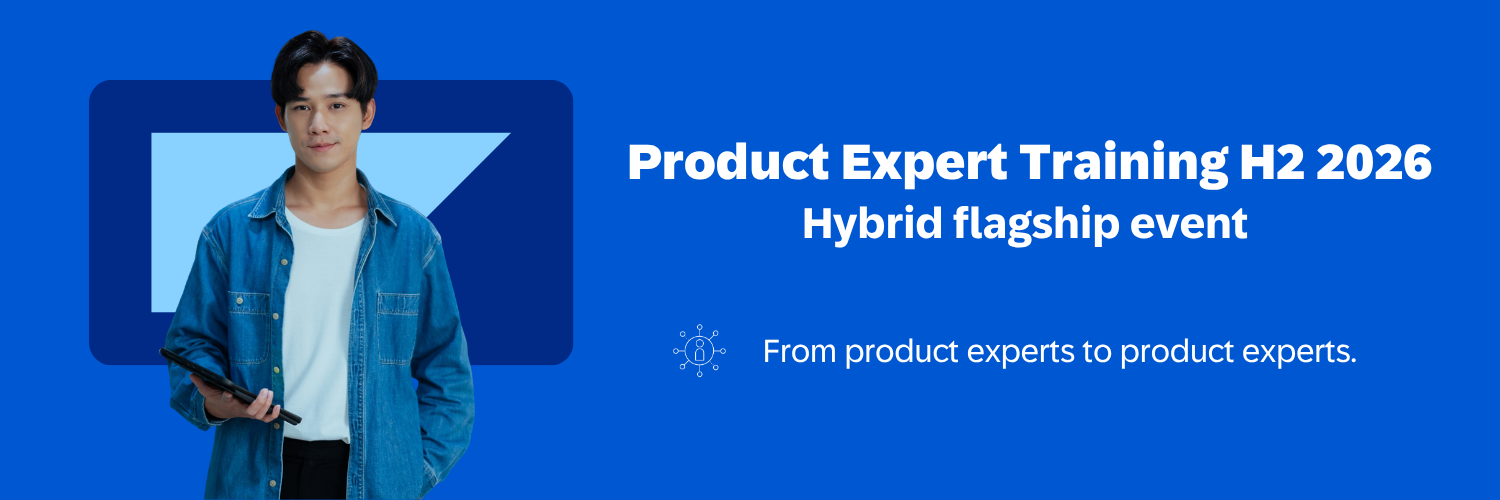 Product Expert Training H2 2026
Hybrid flagship event

From product experts to product experts.